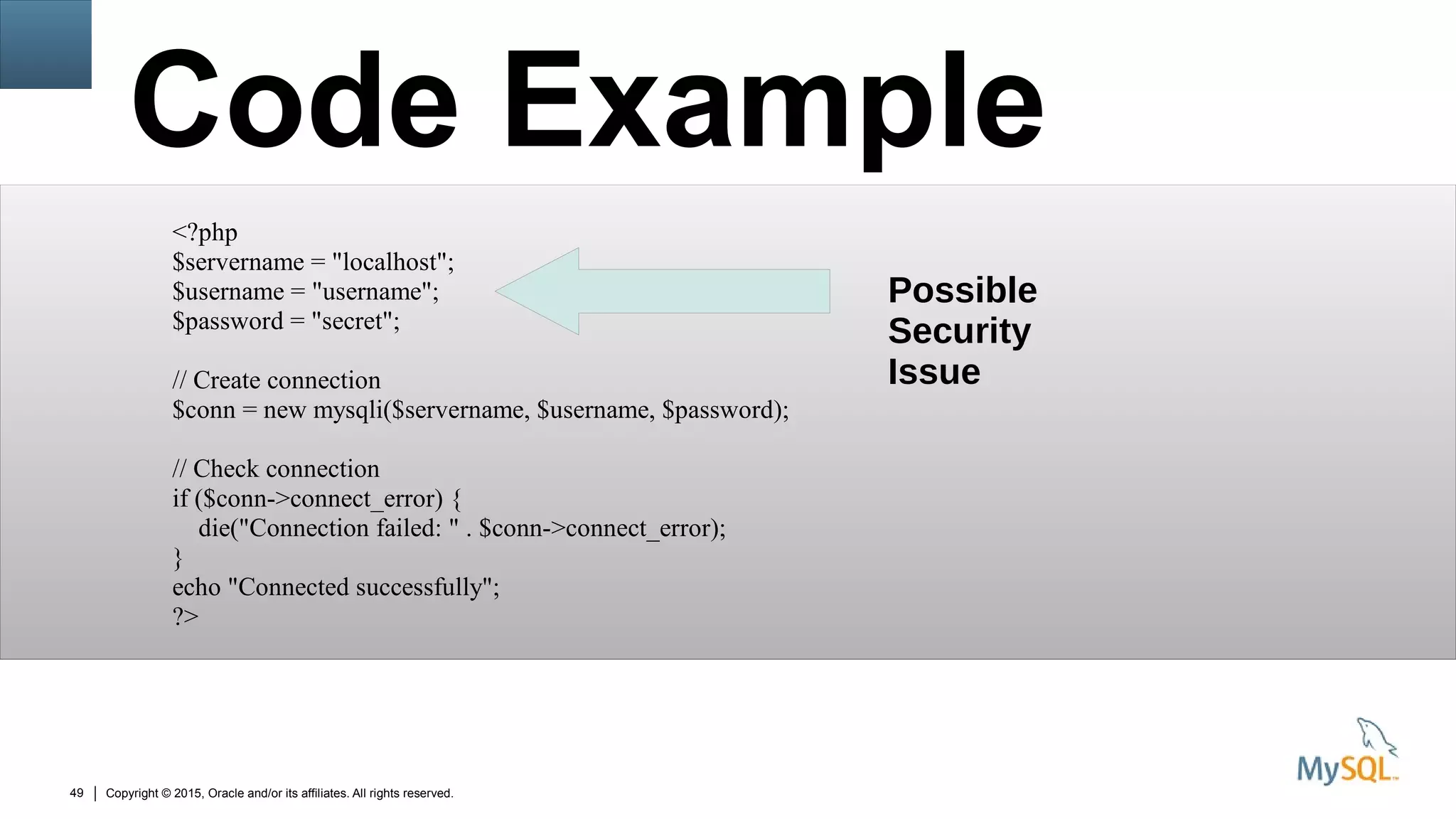 Code Example

<?php
$servername = "localhost";
$username = "username";
$password = "secret";

// Create connection
$conn = new mysqli($servername, $username, $password);

// Check connection
if ($conn->connect_error) {
 die("Connection failed: " . $conn->connect_error);
}
echo "Connected successfully";
?>

Possible Security Issue

49 | Copyright © 2015, Oracle and/or its affiliates. All rights reserved.

MySQL